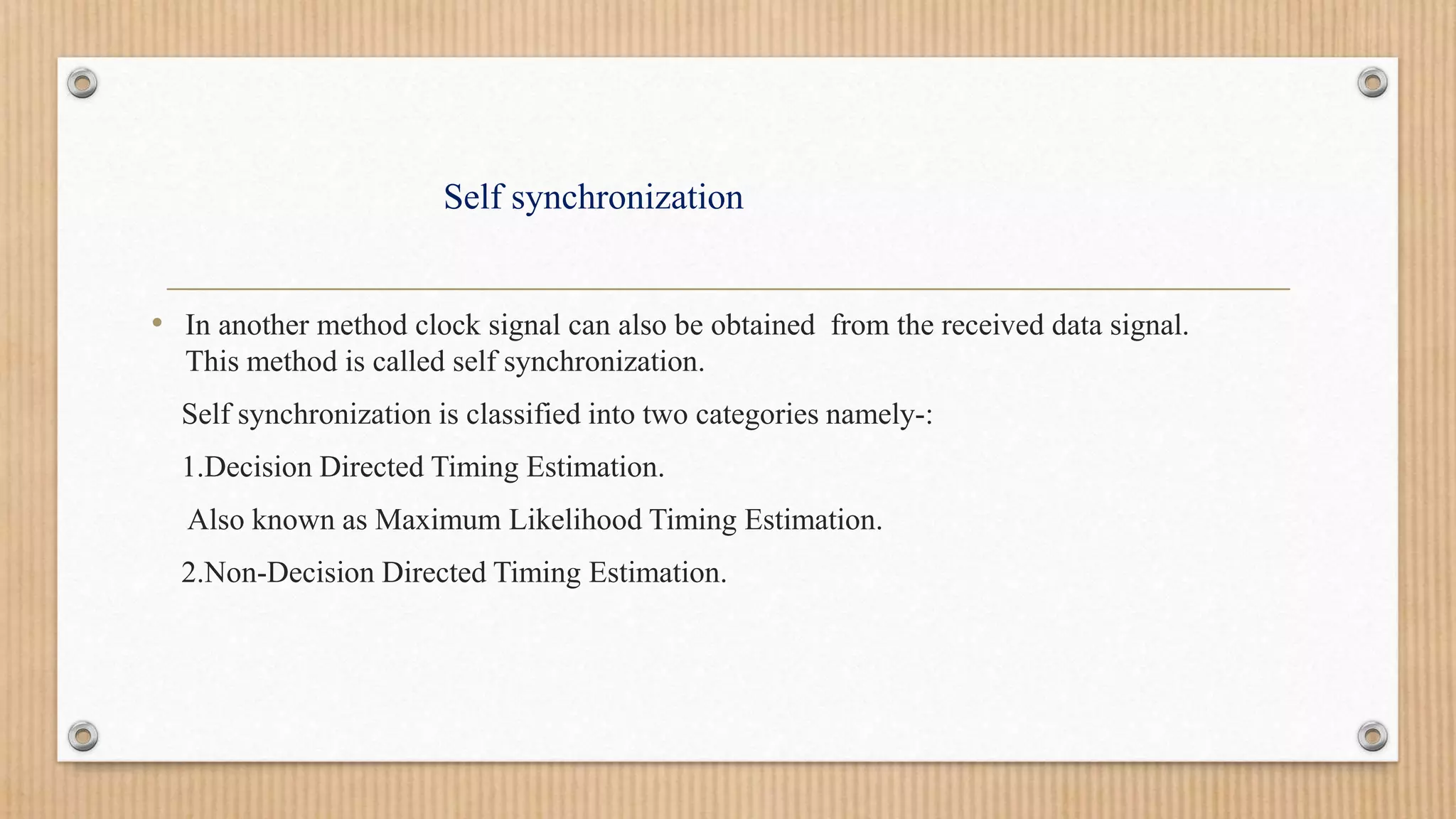 Self synchronization

• In another method clock signal can also be obtained from the received data signal. This method is called self synchronization.

Self synchronization is classified into two categories namely-:

1.Decision Directed Timing Estimation.

Also known as Maximum Likelihood Timing Estimation.

2.Non-Decision Directed Timing Estimation.